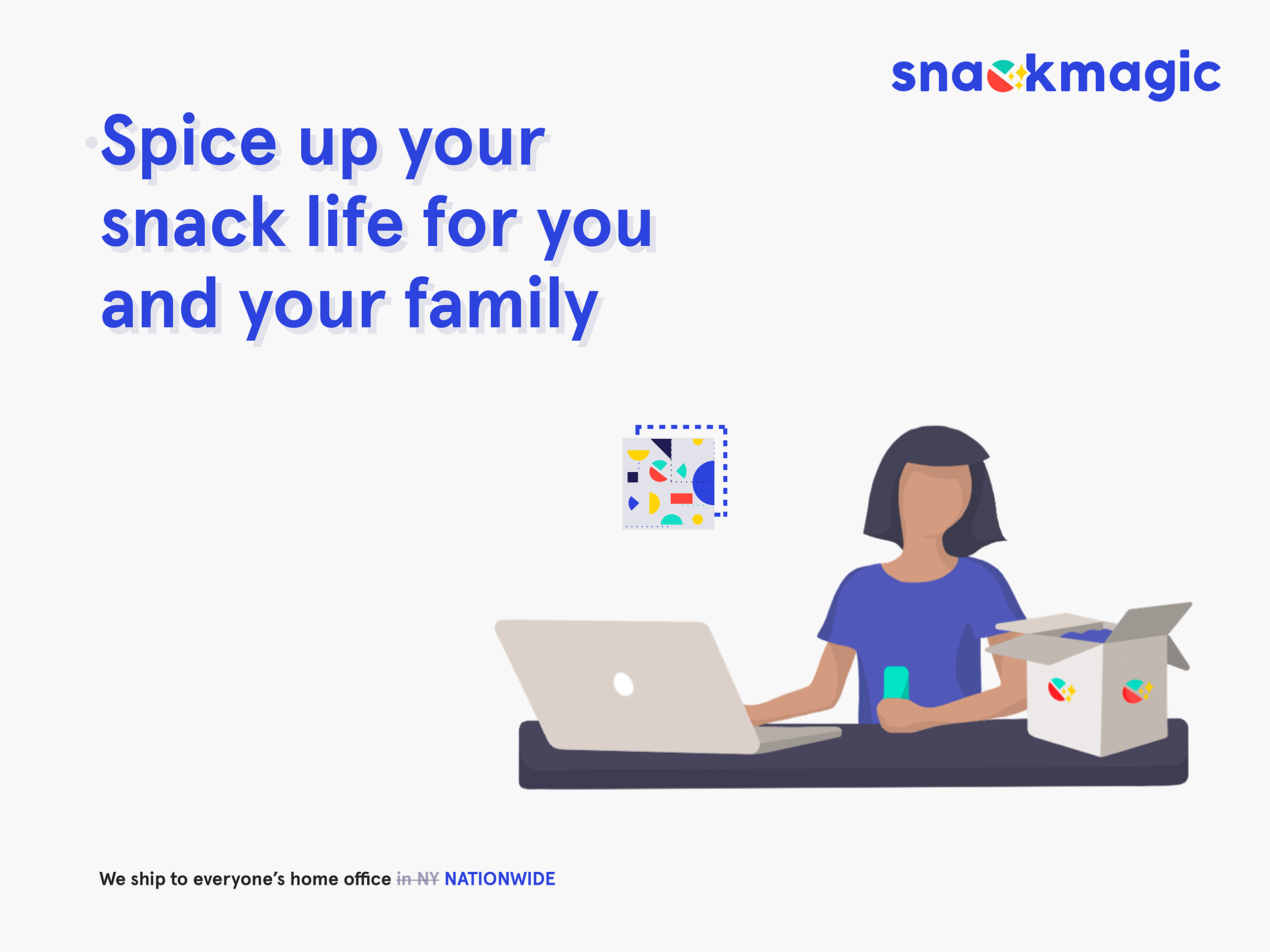 snackmagic

Spice up your snack life for you and your family

We ship to everyone's home office ~~in NY~~ NATIONWIDE